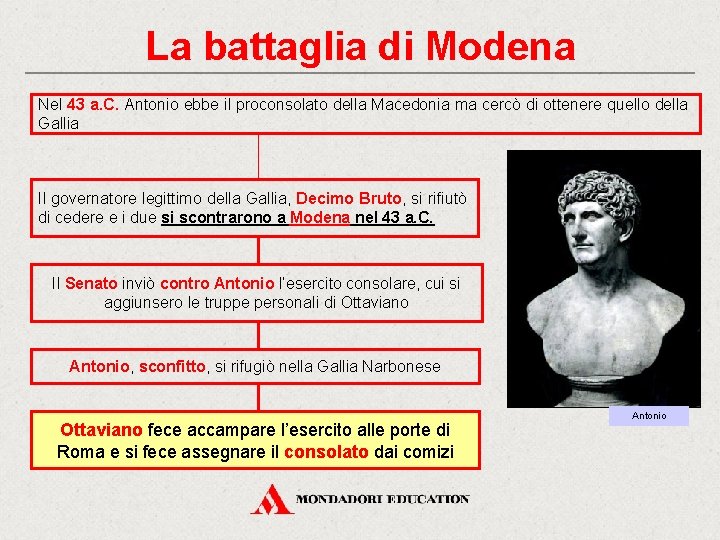 La battaglia di Modena

Nel 43 a.C. Antonio ebbe il proconsolato della Macedonia ma cercò di ottenere quello della Gallia

Il governatore legittimo della Gallia, Decimo Bruto, si rifiutò di cedere e i due si scontrarono a Modena nel 43 a.C.

Il Senato inviò contro Antonio l'esercito consolare, cui si aggiunsero le truppe personali di Ottaviano

Antonio, sconfitto, si rifugiò nella Gallia Narbonese

Ottaviano fece accampare l'esercito alle porte di Roma e si fece assegnare il consolato dai comizi

Antonio

MONDADORI EDUCATION